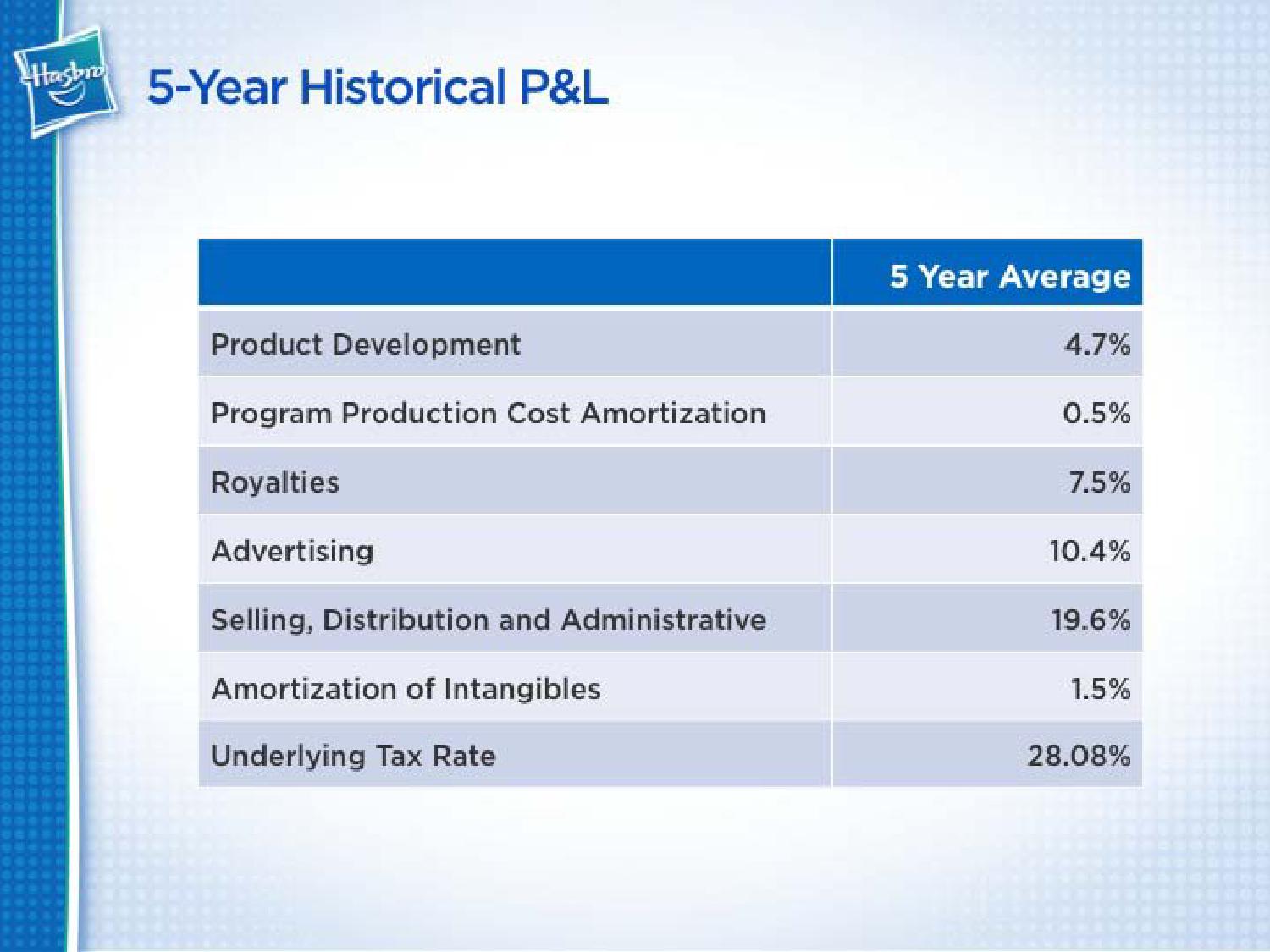 Hasbro

5-Year Historical P&L

| | 5 Year Average |
|---|---|
| Product Development | 4.7% |
| Program Production Cost Amortization | 0.5% |
| Royalties | 7.5% |
| Advertising | 10.4% |
| Selling, Distribution and Administrative | 19.6% |
| Amortization of Intangibles | 1.5% |
| Underlying Tax Rate | 28.08% |